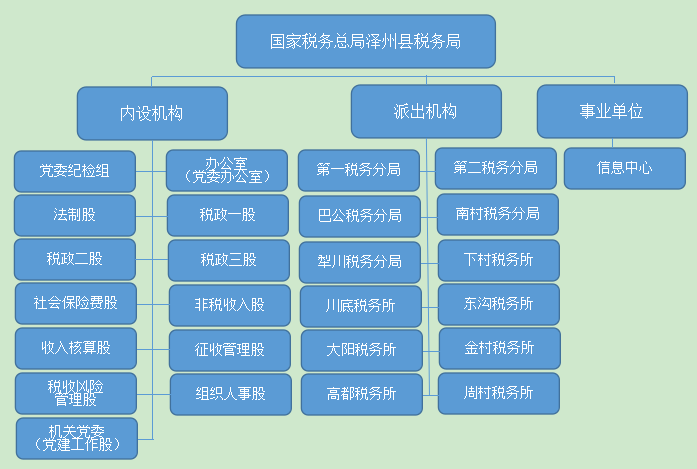 国家税务总局泽州县税务局

内设机构

党委纪检组
法制股
税政二股
社会保险费股
收入核算股
税收风险管理股
机关党委（党建工作股）

办公室（党委办公室）
税政一股
税政三股
非税收入股
征收管理股
组织人事股

派出机构

第一税务分局
巴公税务分局
犁川税务分局
川底税务所
大阳税务所
高都税务所

第二税务分局
南村税务分局
下村税务所
东沟税务所
金村税务所
周村税务所

事业单位

信息中心